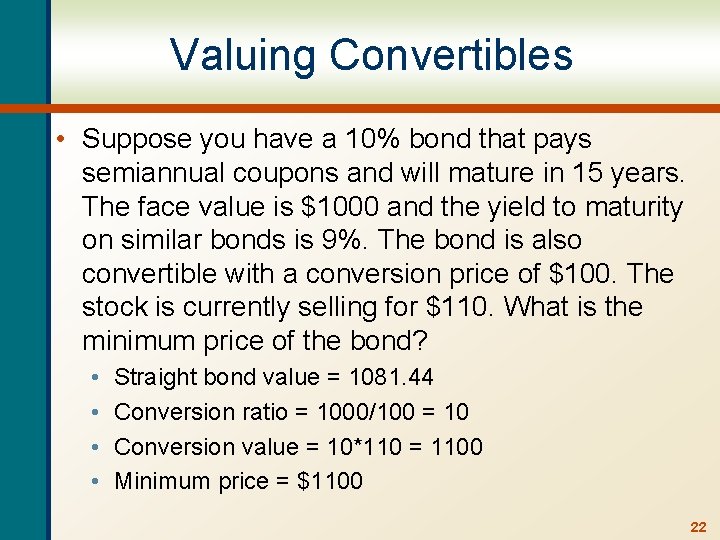 Valuing Convertibles

• Suppose you have a 10% bond that pays semiannual coupons and will mature in 15 years. The face value is \$1000 and the yield to maturity on similar bonds is 9%. The bond is also convertible with a conversion price of \$100. The stock is currently selling for \$110. What is the minimum price of the bond?
  • Straight bond value = 1081.44
  • Conversion ratio = 1000/100 = 10
  • Conversion value = 10*110 = 1100
  • Minimum price = \$1100

22